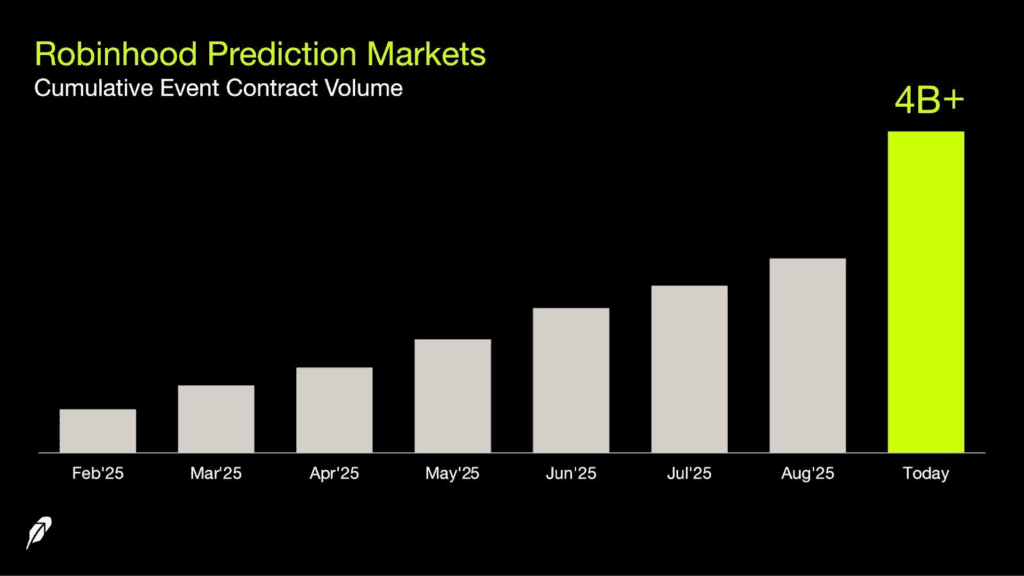 Robinhood Prediction Markets
Cumulative Event Contract Volume

4B+

Feb'25
Mar'25
Apr'25
May'25
Jun'25
Jul'25
Aug'25
Today